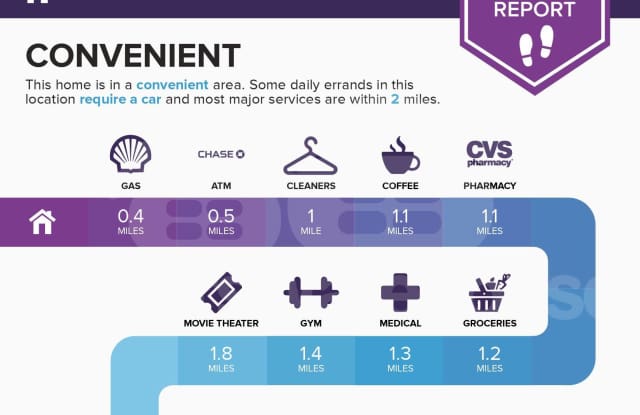 REPORT

CONVENIENT

This home is in a convenient area. Some daily errands in this location require a car and most major services are within 2 miles.

CHASE

CVS pharmacy

GAS
ATM
CLEANERS
COFFEE
PHARMACY

0.4 MILES
0.5 MILES
1 MILE
1.1 MILES
1.1 MILES

MOVIE THEATER
GYM
MEDICAL
GROCERIES

1.8 MILES
1.4 MILES
1.3 MILES
1.2 MILES